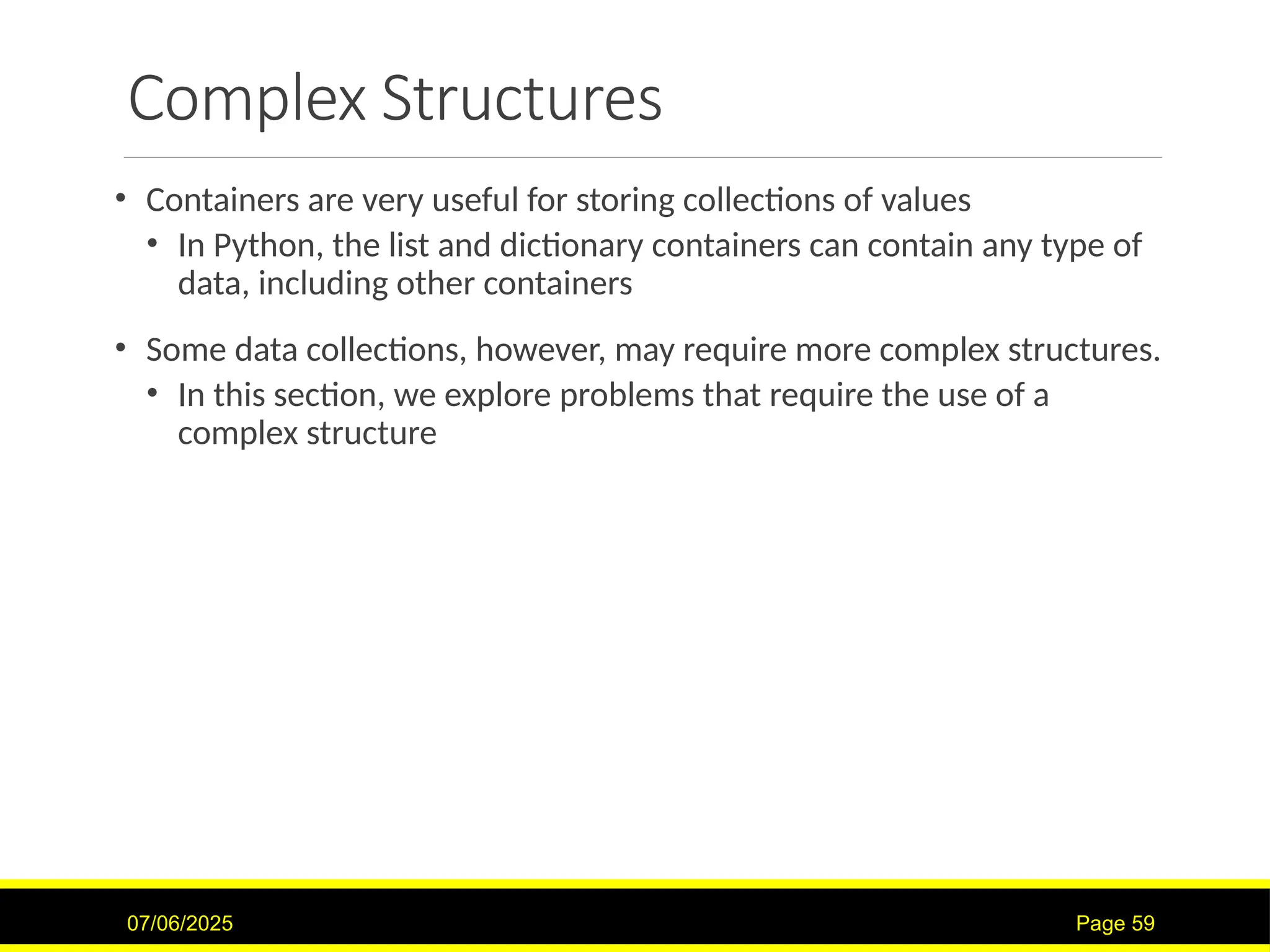 Complex Structures

• Containers are very useful for storing collections of values
  • In Python, the list and dictionary containers can contain any type of data, including other containers

• Some data collections, however, may require more complex structures.
  • In this section, we explore problems that require the use of a complex structure

07/06/2025

Page 59